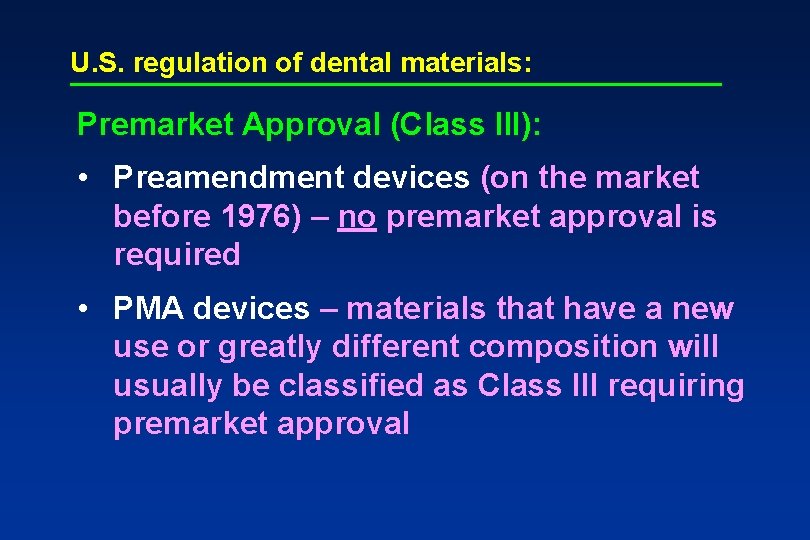 U.S. regulation of dental materials:

Premarket Approval (Class III):

• Preamendment devices (on the market before 1976) – no premarket approval is required

• PMA devices – materials that have a new use or greatly different composition will usually be classified as Class III requiring premarket approval